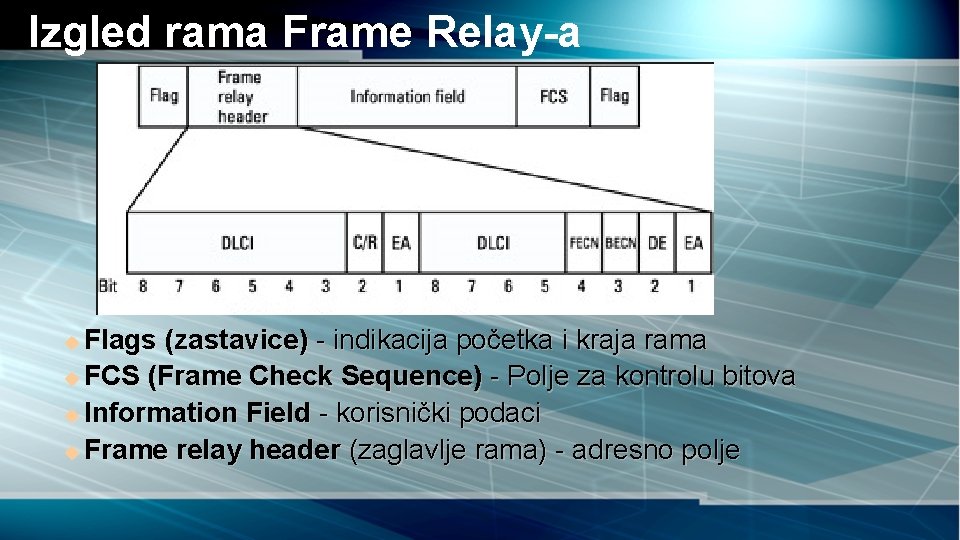 Izgled rama Frame Relay-a

Flag
Frame relay header
Information field
FCS
Flag

DLCI
C/R
EA
DLCI
FECN
BECN
DE
EA

Bit 8 7 6 5 4 3 2 1 8 7 6 5 4 3 2 1

Flags (zastavice) - indikacija početka i kraja rama
FCS (Frame Check Sequence) - Polje za kontrolu bitova
Information Field - korisnički podaci
Frame relay header (zaglavlje rama) - adresno polje